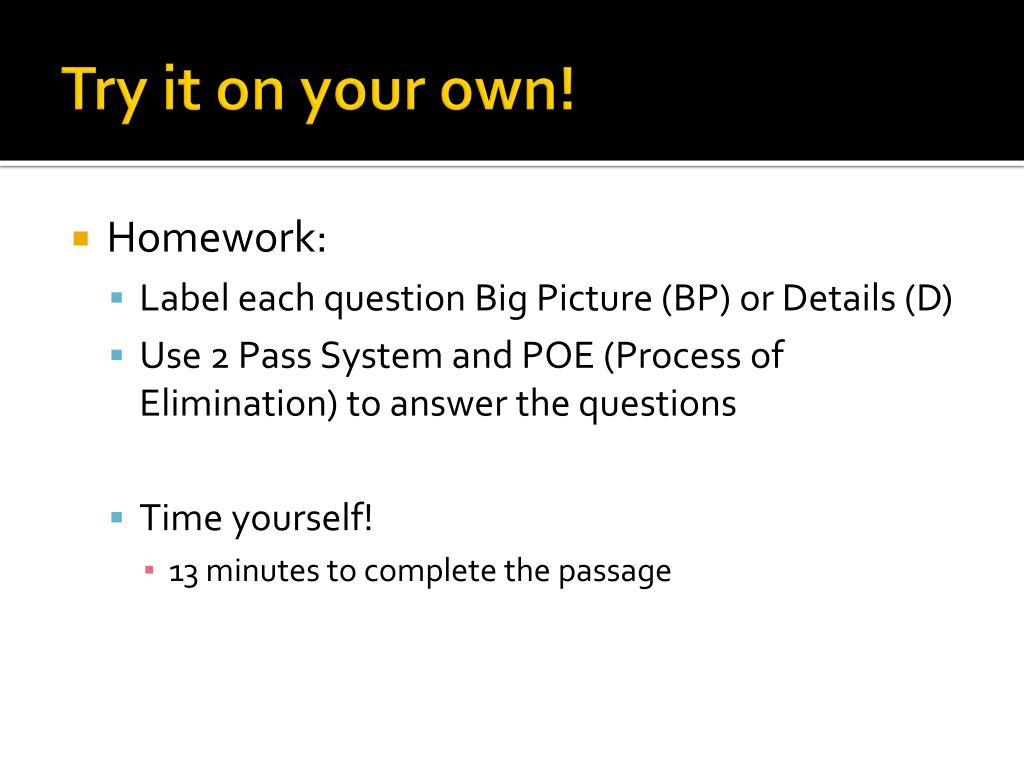 Try it on your own!

Homework:
Label each question Big Picture (BP) or Details (D)
Use 2 Pass System and POE (Process of Elimination) to answer the questions

Time yourself!
13 minutes to complete the passage